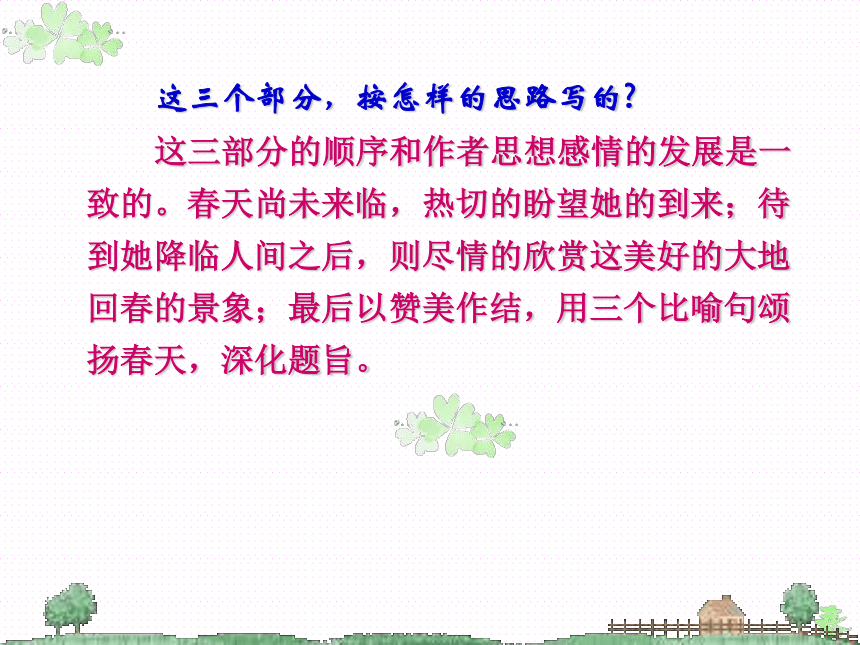 这三个部分，按怎样的思路写的？

这三部分的顺序和作者思想感情的发展是一致的。春天尚未来临，热切的盼望她的到来；待到她降临人间之后，则尽情的欣赏这美好的大地回春的景象；最后以赞美作结，用三个比喻句颂扬春天，深化题旨。